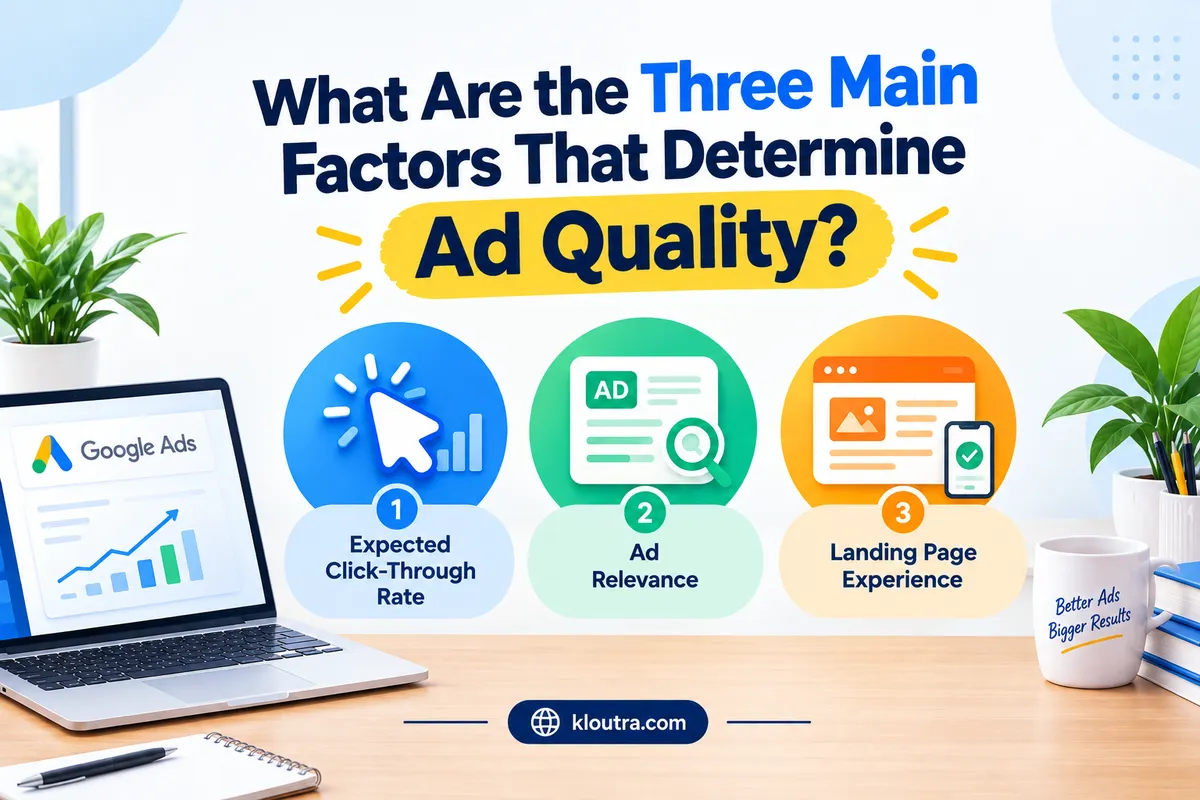 What Are the Three Main Factors That Determine Ad Quality?

Google Ads

AD

1
Expected Click-Through Rate

2
Ad Relevance

3
Landing Page Experience

Better Ads Bigger Results

kloutra.com